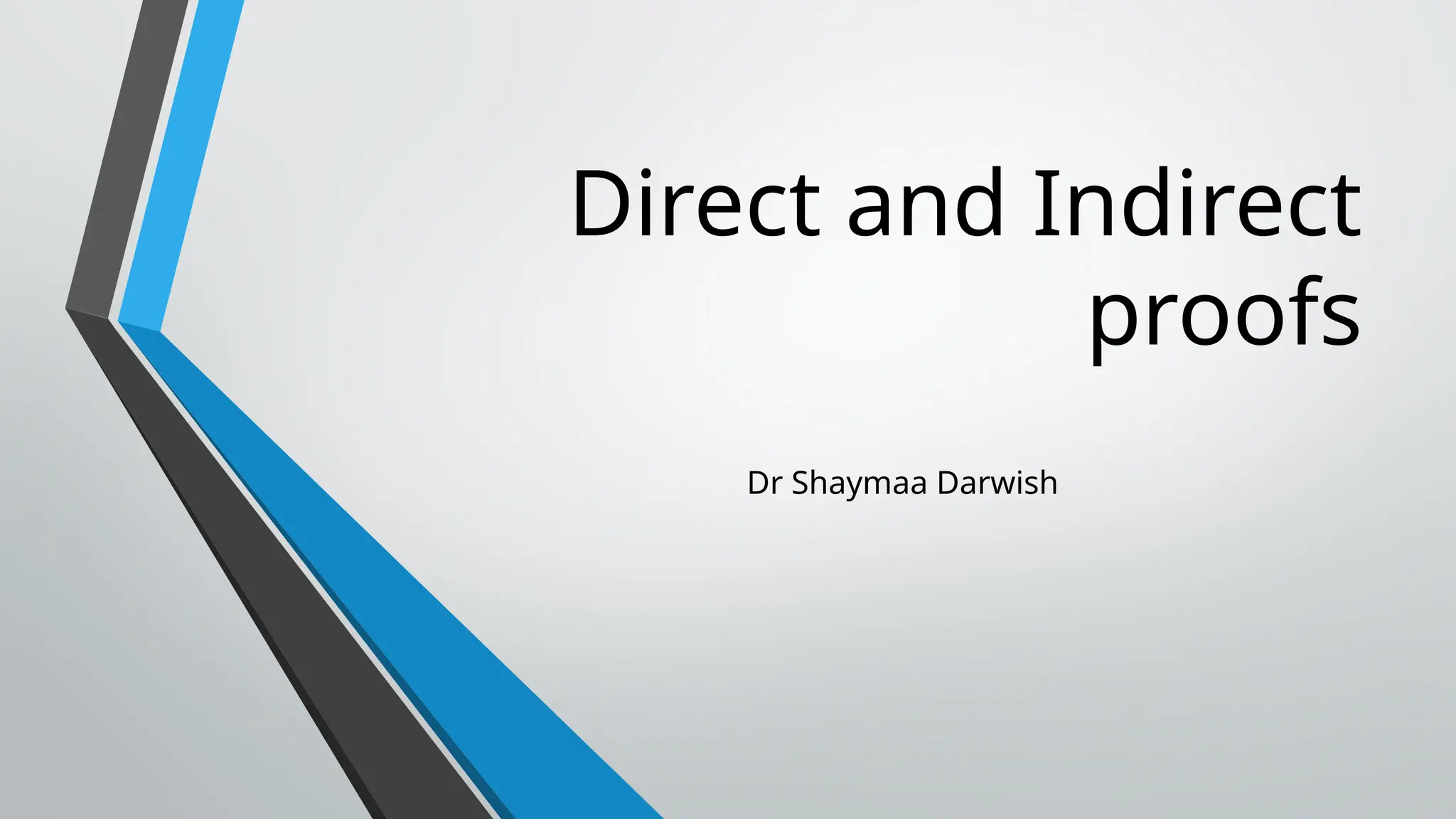 Direct and Indirect proofs

Dr Shaymaa Darwish